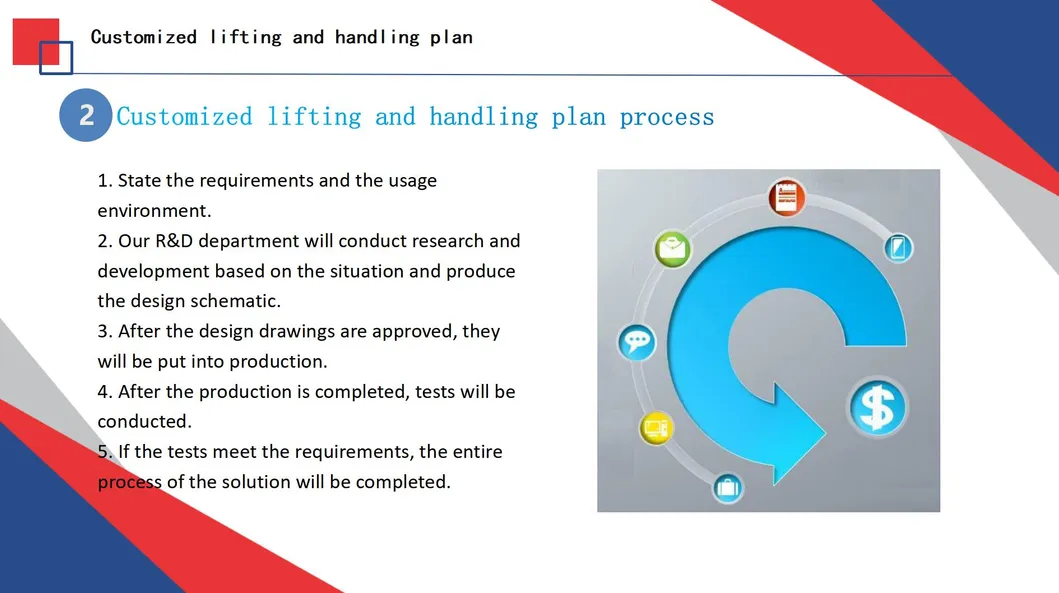 Customized lifting and handling plan

2 Customized lifting and handling plan process

1. State the requirements and the usage environment.
2. Our R&D department will conduct research and development based on the situation and produce the design schematic.
3. After the design drawings are approved, they will be put into production.
4. After the production is completed, tests will be conducted.
5. If the tests meet the requirements, the entire process of the solution will be completed.

$